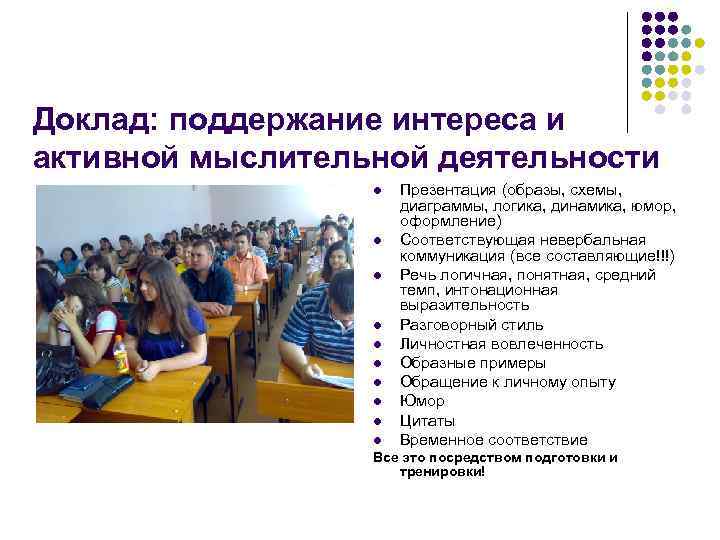 Доклад: поддержание интереса и активной мыслительной деятельности

- Презентация (образы, схемы, диаграммы, логика, динамика, юмор, оформление)
- Соответствующая невербальная коммуникация (все составляющие!!!)
- Речь логичная, понятная, средний темп, интонационная выразительность
- Разговорный стиль
- Личностная вовлеченность
- Образные примеры
- Обращение к личному опыту
- Юмор
- Цитаты
- Временное соответствие

Все это посредством подготовки и тренировки!